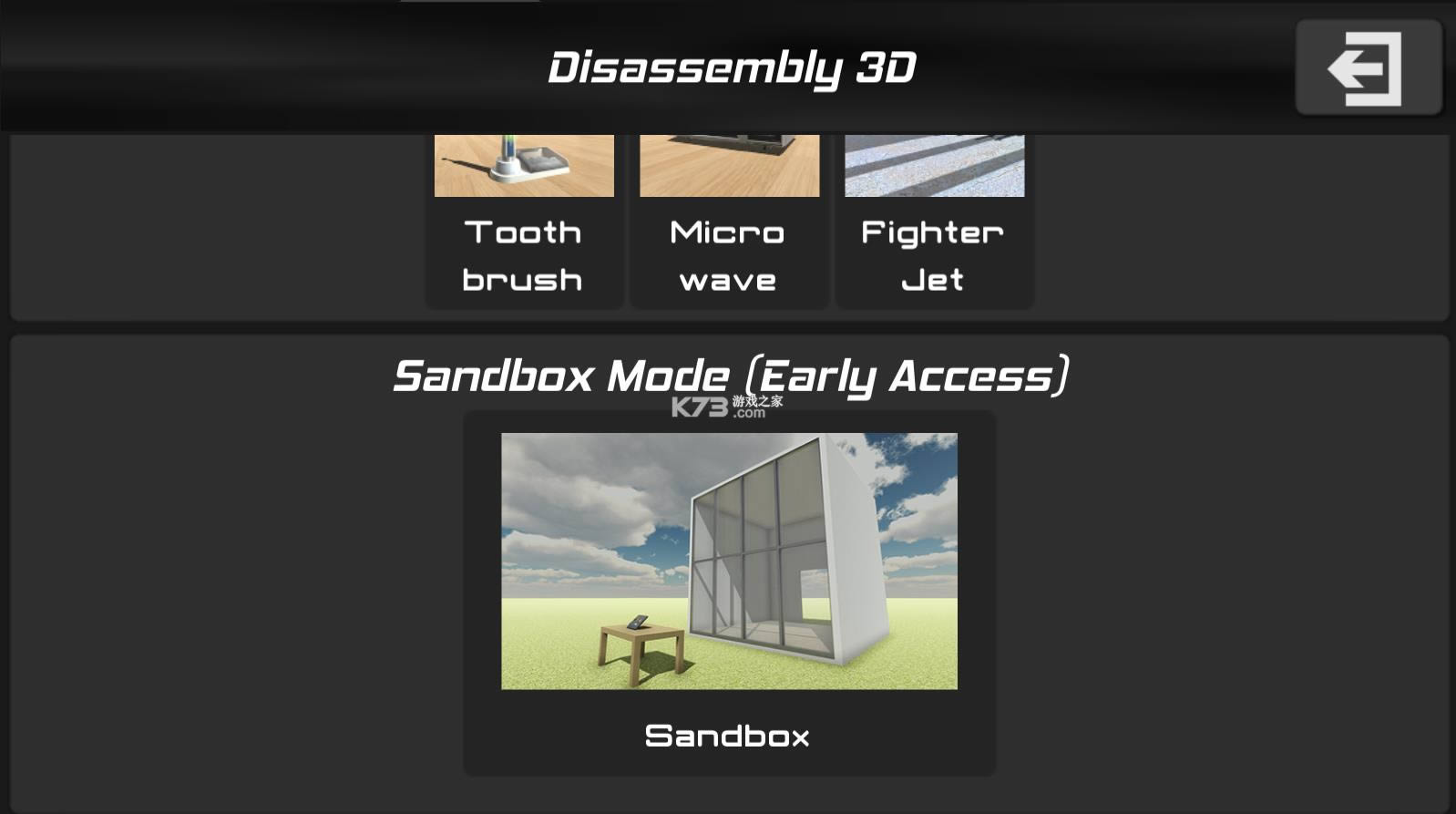 Disassembly 3D

Tooth brush

Micro wave

Fighter Jet

Sandbox Mode (Early Access)

K73 游戏之家 .com

Sandbox